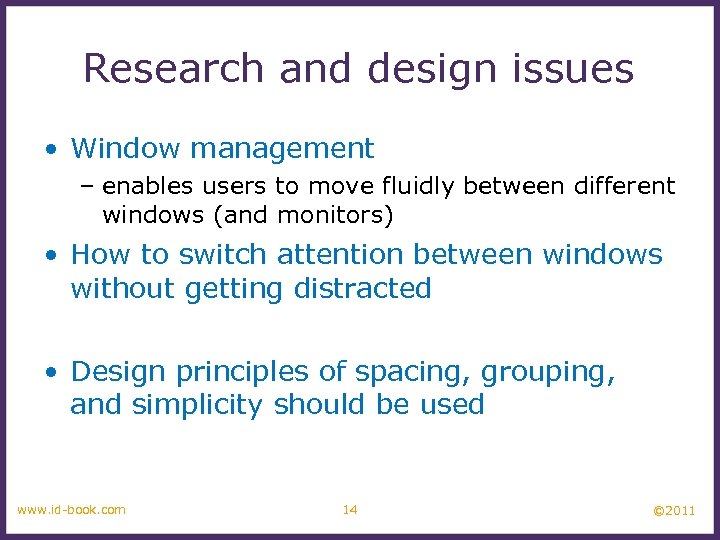 Research and design issues

• Window management
  – enables users to move fluidly between different windows (and monitors)

• How to switch attention between windows without getting distracted

• Design principles of spacing, grouping, and simplicity should be used

www.id-book.com

14

©2011